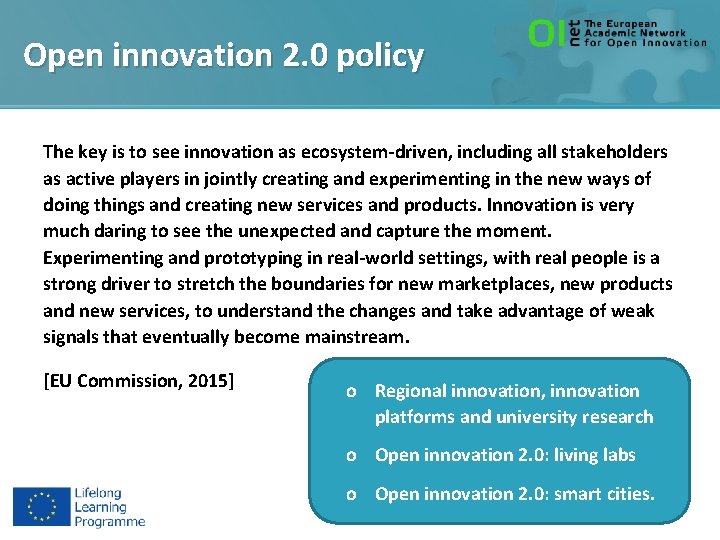 Open innovation 2.0 policy

OI net The European Academic Network for Open Innovation

The key is to see innovation as ecosystem-driven, including all stakeholders as active players in jointly creating and experimenting in the new ways of doing things and creating new services and products. Innovation is very much daring to see the unexpected and capture the moment. Experimenting and prototyping in real-world settings, with real people is a strong driver to stretch the boundaries for new marketplaces, new products and new services, to understand the changes and take advantage of weak signals that eventually become mainstream.

[EU Commission, 2015]

o Regional innovation, innovation platforms and university research
o Open innovation 2.0: living labs
o Open innovation 2.0: smart cities.

Lifelong Learning Programme